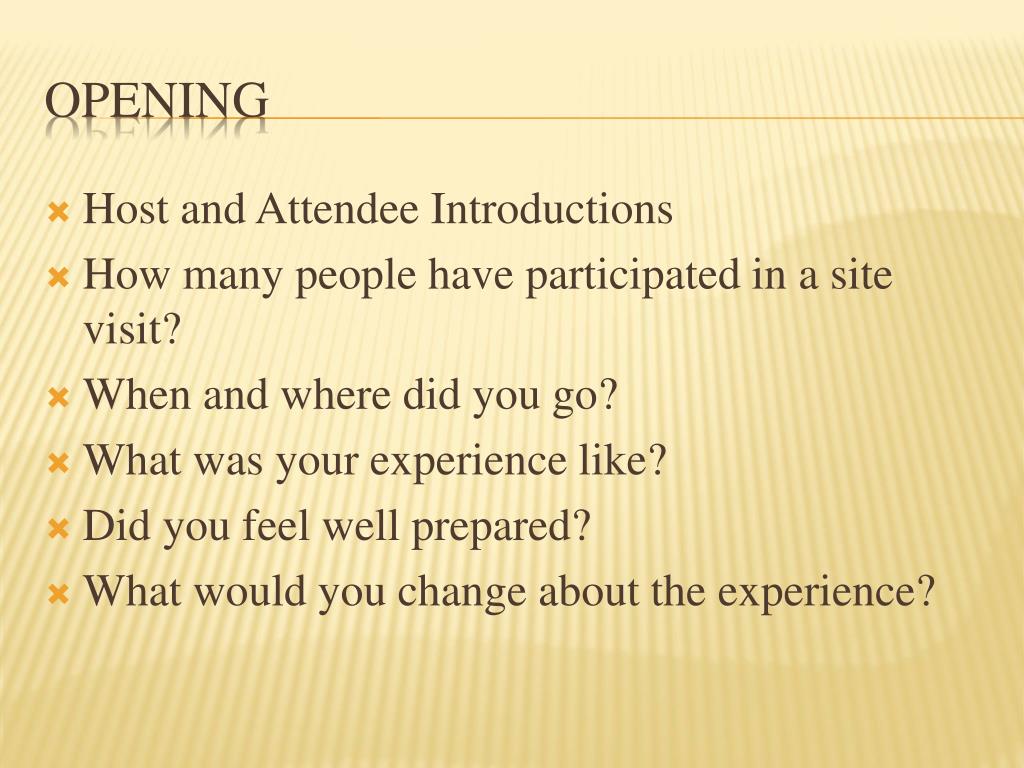 OPENING

Host and Attendee Introductions

How many people have participated in a site visit?

When and where did you go?

What was your experience like?

Did you feel well prepared?

What would you change about the experience?